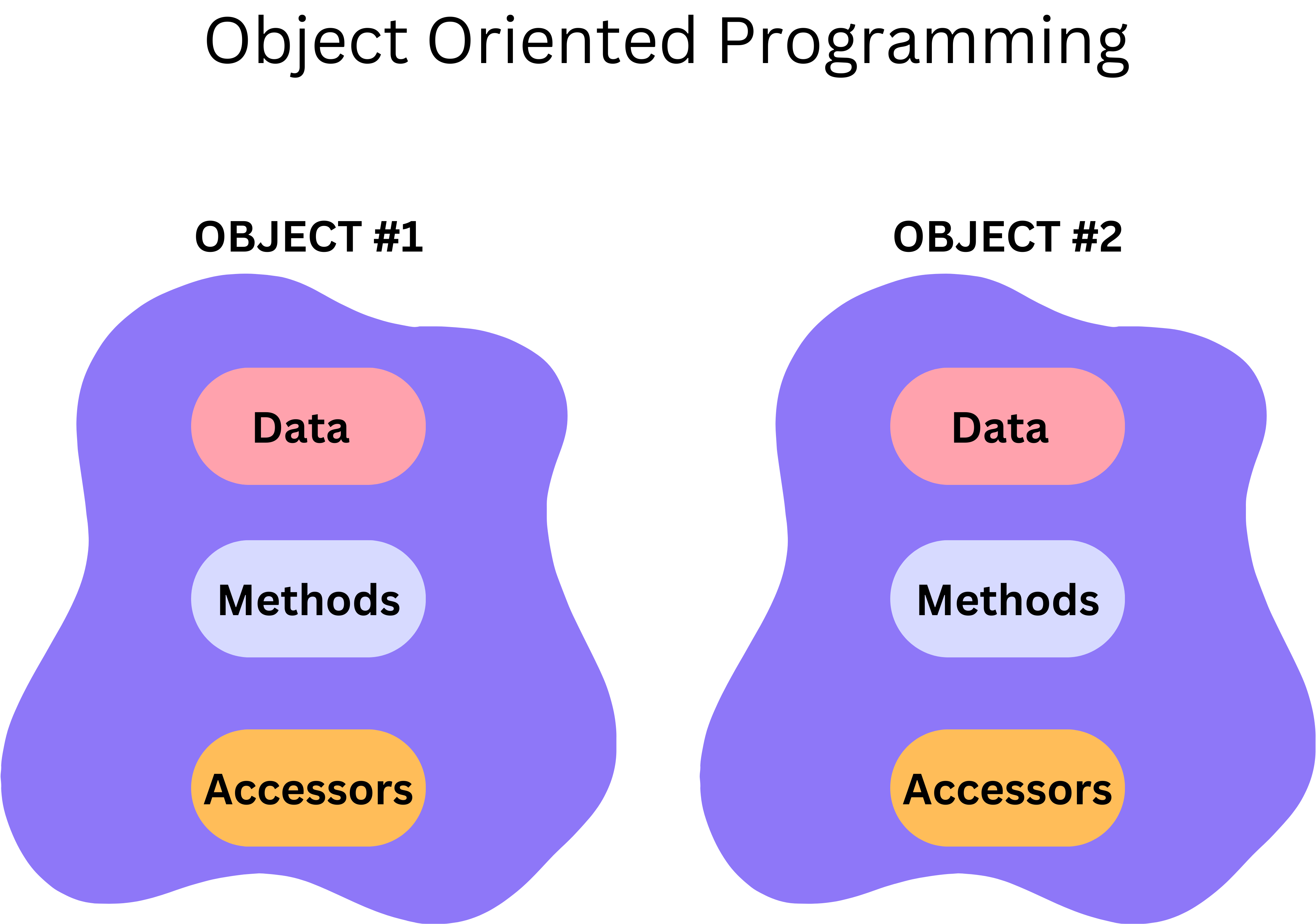 Object Oriented Programming

OBJECT #1

Data

Methods

Accessors

OBJECT #2

Data

Methods

Accessors